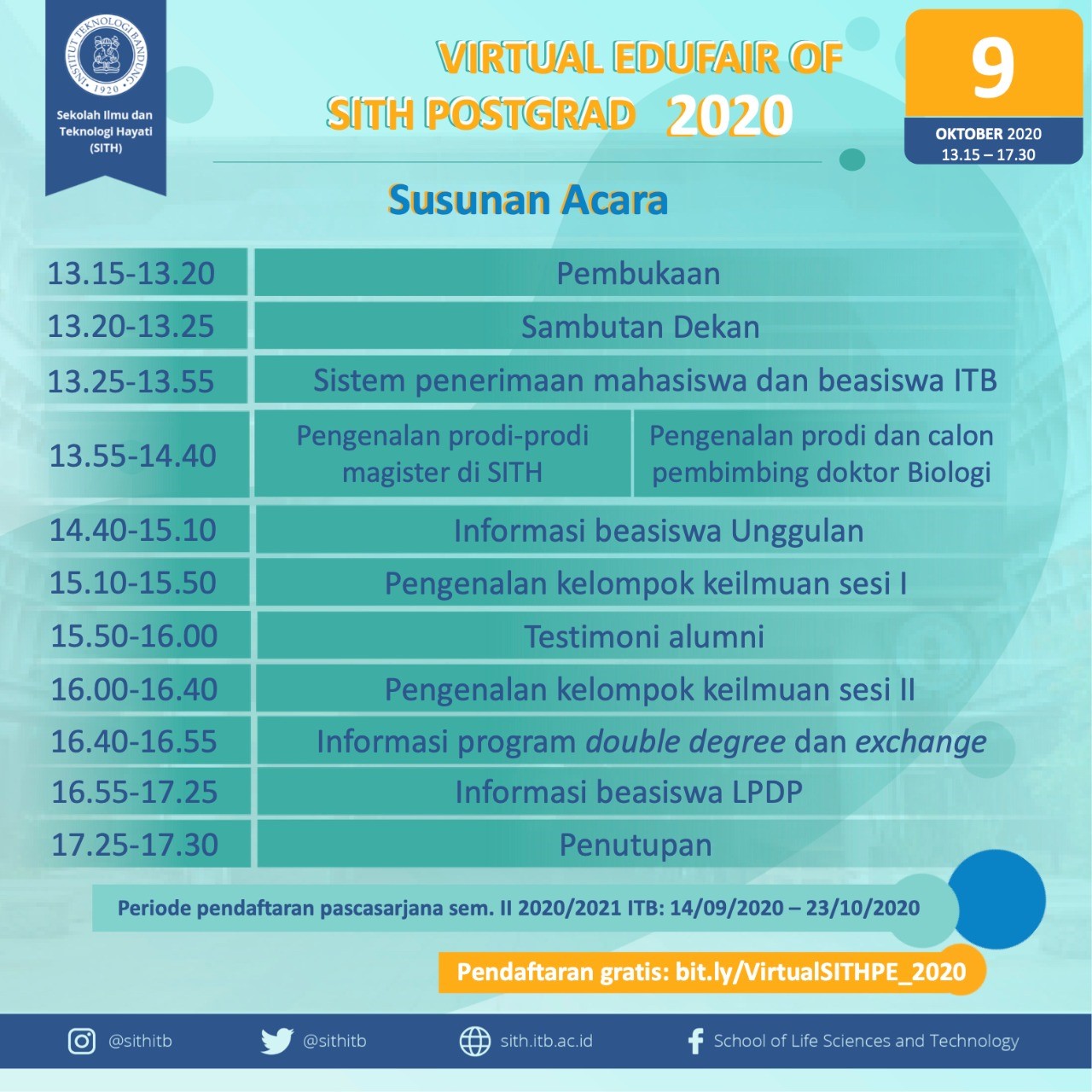 INSTITUT TEKNOLOGI BANDUNG
1920

Sekolah Ilmu dan Teknologi Hayati (SITH)

VIRTUAL EDUFAIR OF SITH POSTGRAD 2020

9
OKTOBER 2020
13.15 – 17.30

Susunan Acara

| | | |
|---|---|---|
| 13.15-13.20 | Pembukaan | |
| 13.20-13.25 | Sambutan Dekan | |
| 13.25-13.55 | Sistem penerimaan mahasiswa dan beasiswa ITB | |
| 13.55-14.40 | Pengenalan prodi-prodi magister di SITH | Pengenalan prodi dan calon pembimbing doktor Biologi |
| 14.40-15.10 | Informasi beasiswa Unggulan | |
| 15.10-15.50 | Pengenalan kelompok keilmuan sesi I | |
| 15.50-16.00 | Testimoni alumni | |
| 16.00-16.40 | Pengenalan kelompok keilmuan sesi II | |
| 16.40-16.55 | Informasi program double degree dan exchange | |
| 16.55-17.25 | Informasi beasiswa LPDP | |
| 17.25-17.30 | Penutupan | |

Periode pendaftaran pascasarjana sem. II 2020/2021 ITB: 14/09/2020 – 23/10/2020

Pendaftaran gratis: bit.ly/VirtualSITHPE_2020

@sithitb @sithitb sith.itb.ac.id School of Life Sciences and Technology